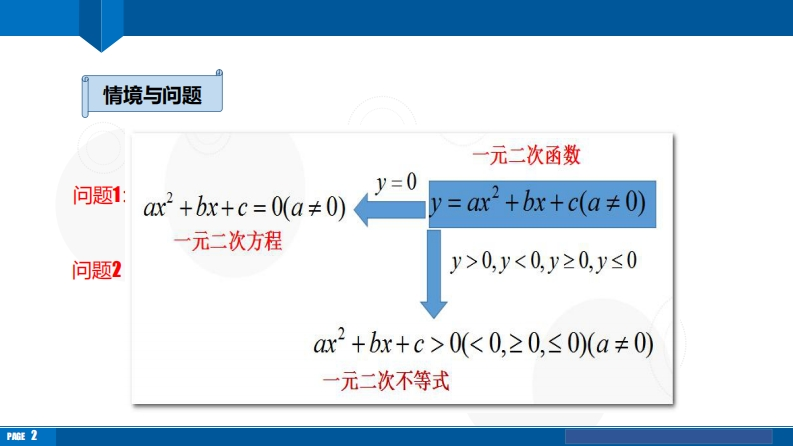 情境与问题

问题1:

问题2

一元二次函数

$y=0$

$ax^2+bx+c=0(a\neq 0)$

$y=ax^2+bx+c(a\neq 0)$

一元二次方程

$y>0, y<0, y\geq 0, y\leq 0$

$ax^2+bx+c>0(<0,\geq 0,\leq 0)(a\neq 0)$

一元二次不等式

PAGE 2